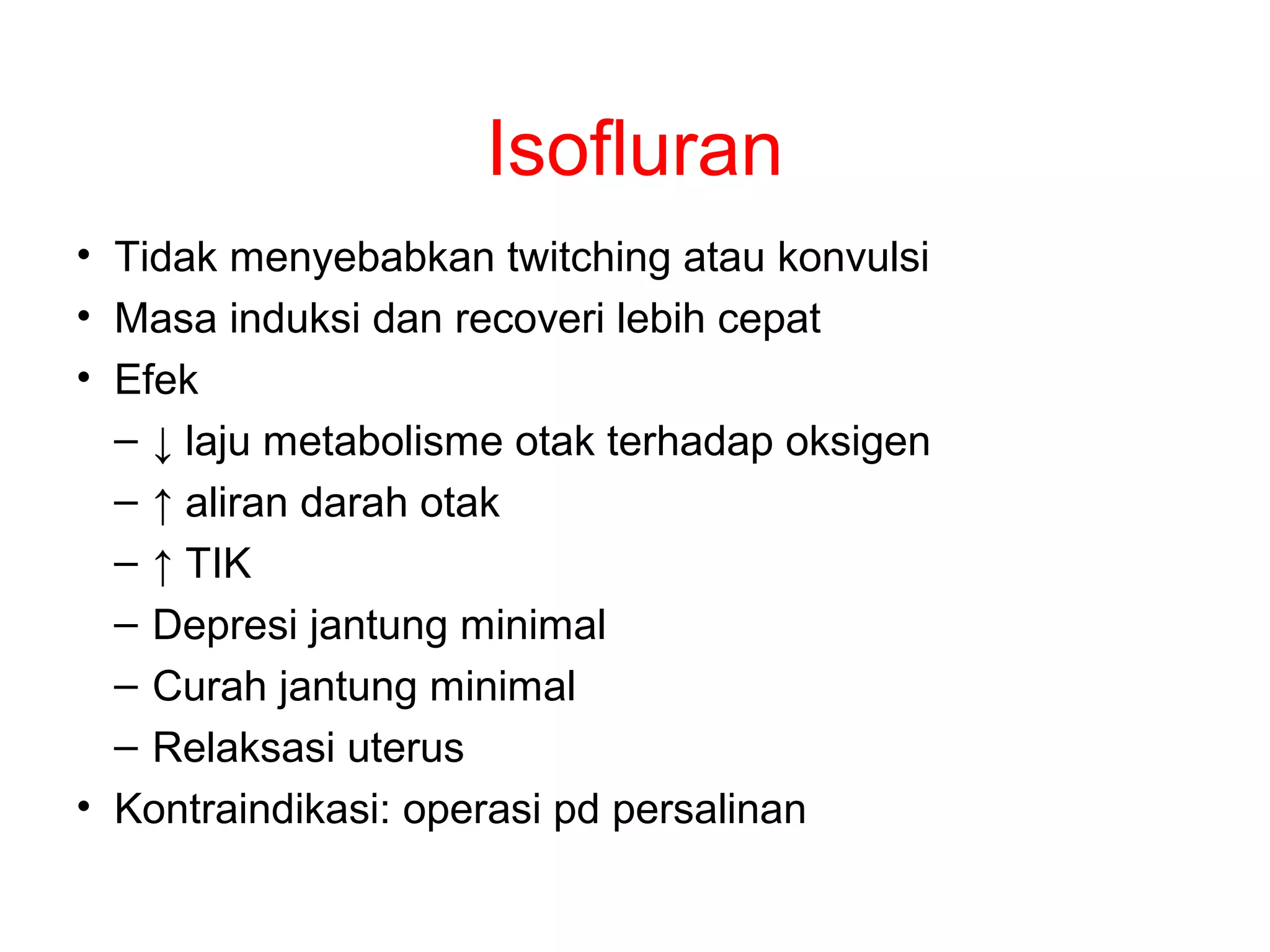 Isofluran

• Tidak menyebabkan twitching atau konvulsi
• Masa induksi dan recoveri lebih cepat
• Efek
  – ↓ laju metabolisme otak terhadap oksigen
  – ↑ aliran darah otak
  – ↑ TIK
  – Depresi jantung minimal
  – Curah jantung minimal
  – Relaksasi uterus
• Kontraindikasi: operasi pd persalinan